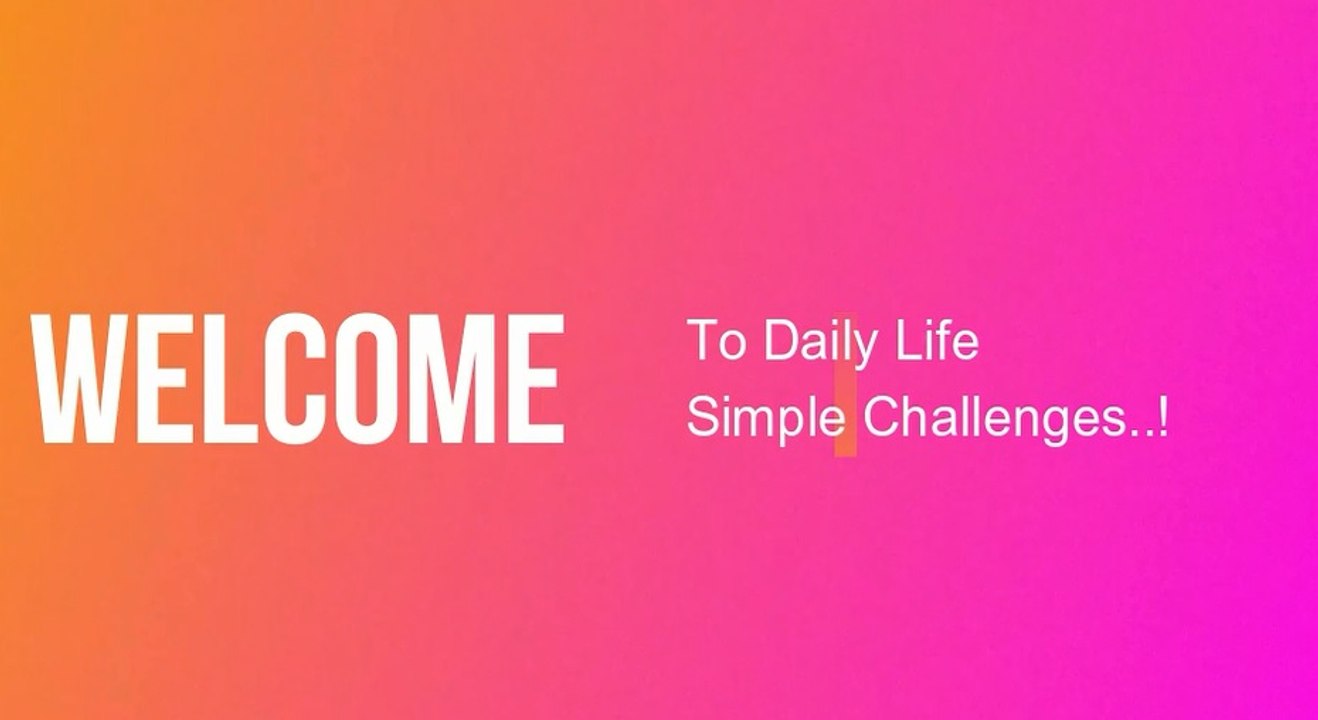 WELCOME

To Daily Life
Simple Challenges..!